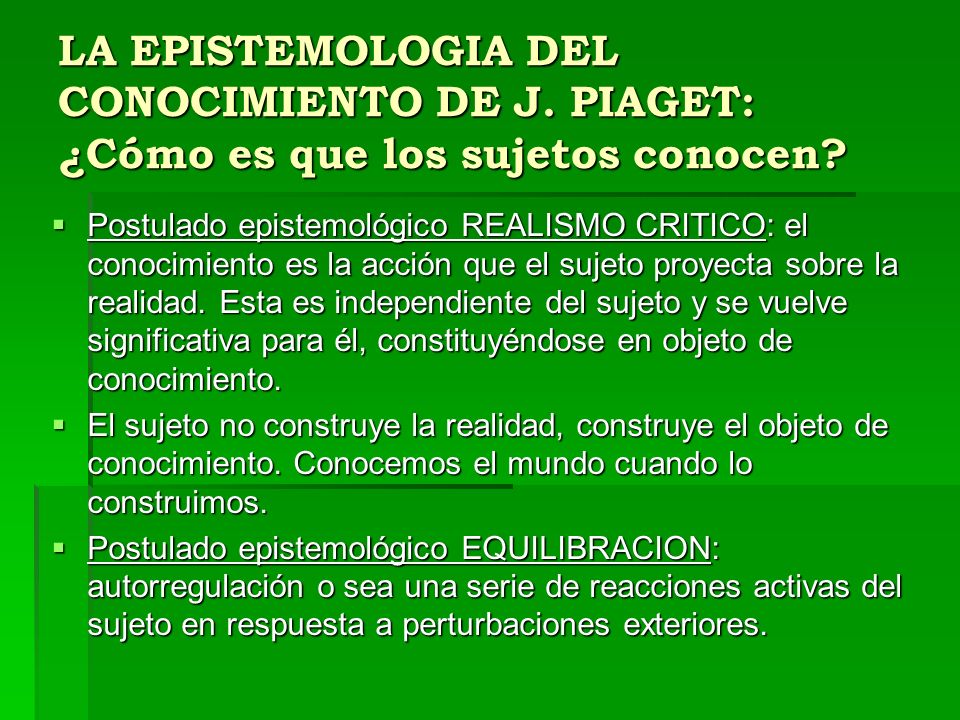 LA EPISTEMOLOGIA DEL CONOCIMIENTO DE J. PIAGET: ¿Cómo es que los sujetos conocen?

▪ Postulado epistemológico REALISMO CRITICO: el conocimiento es la acción que el sujeto proyecta sobre la realidad. Esta es independiente del sujeto y se vuelve significativa para él, constituyéndose en objeto de conocimiento.

▪ El sujeto no construye la realidad, construye el objeto de conocimiento. Conocemos el mundo cuando lo construimos.

▪ Postulado epistemológico EQUILIBRACION: autorregulación o sea una serie de reacciones activas del sujeto en respuesta a perturbaciones exteriores.